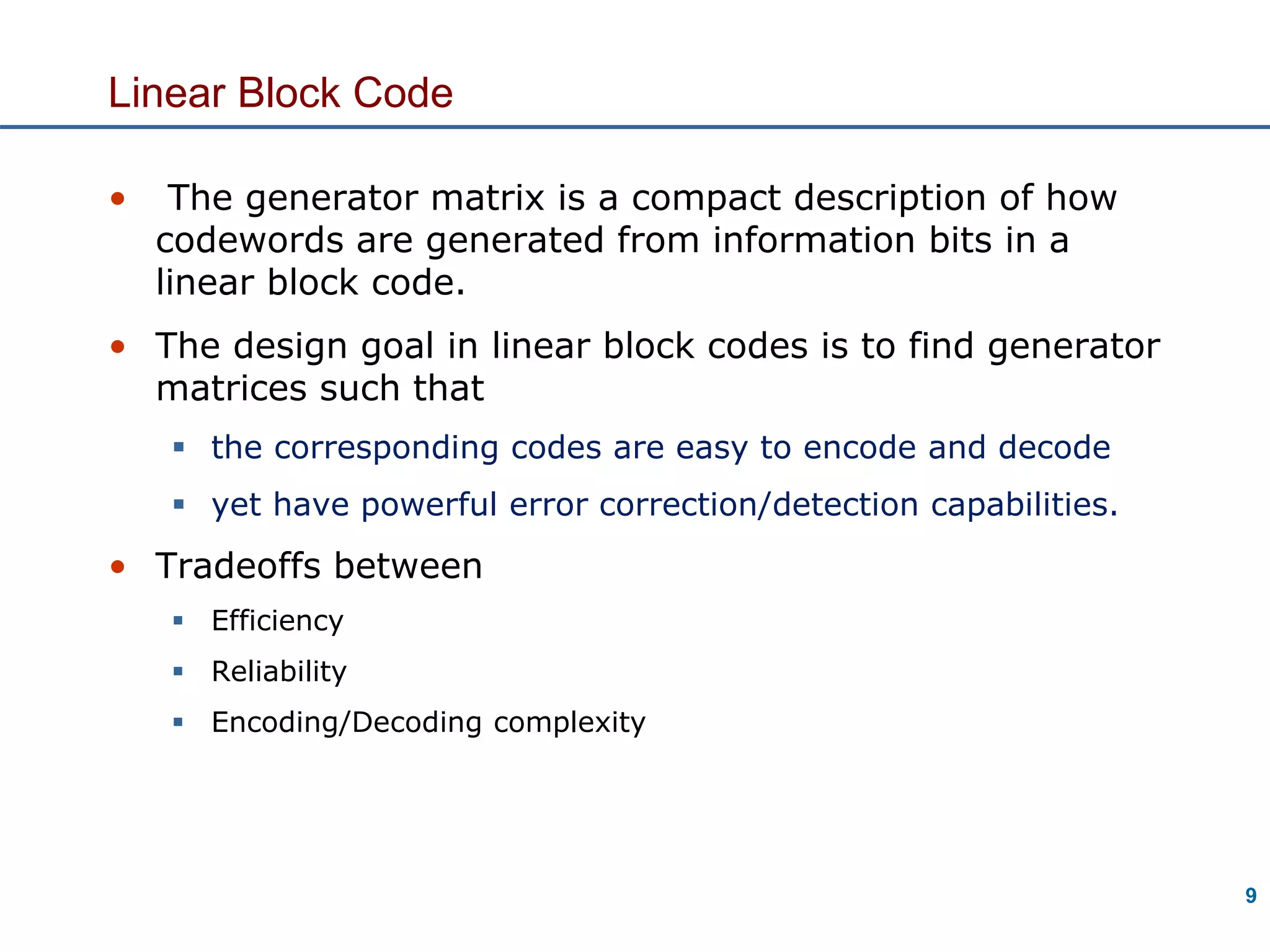 Linear Block Code

• The generator matrix is a compact description of how codewords are generated from information bits in a linear block code.

• The design goal in linear block codes is to find generator matrices such that

▪ the corresponding codes are easy to encode and decode

▪ yet have powerful error correction/detection capabilities.

• Tradeoffs between

▪ Efficiency

▪ Reliability

▪ Encoding/Decoding complexity

9